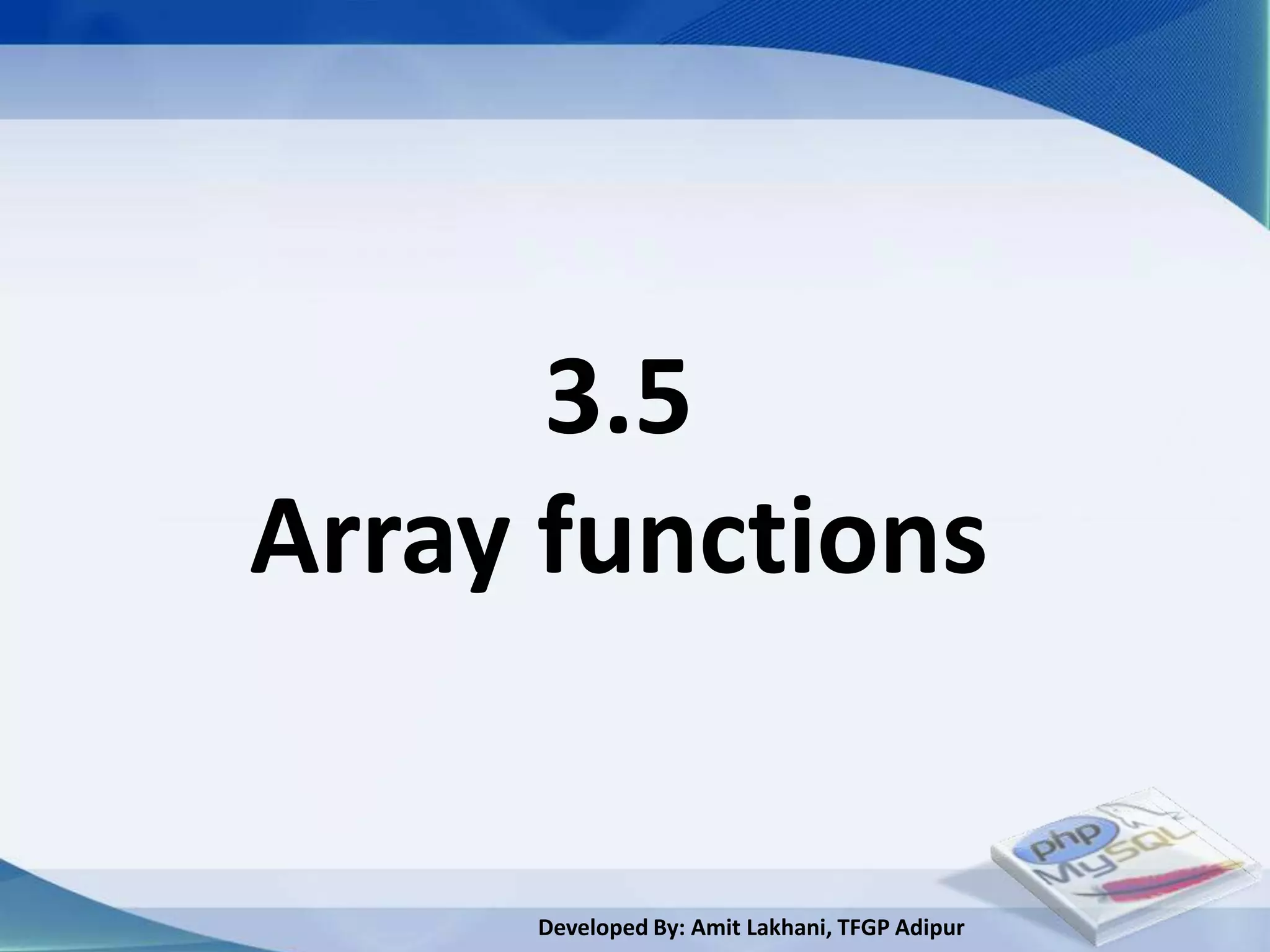 3.5
Array functions

php
MySQL

Developed By: Amit Lakhani, TFGP Adipur